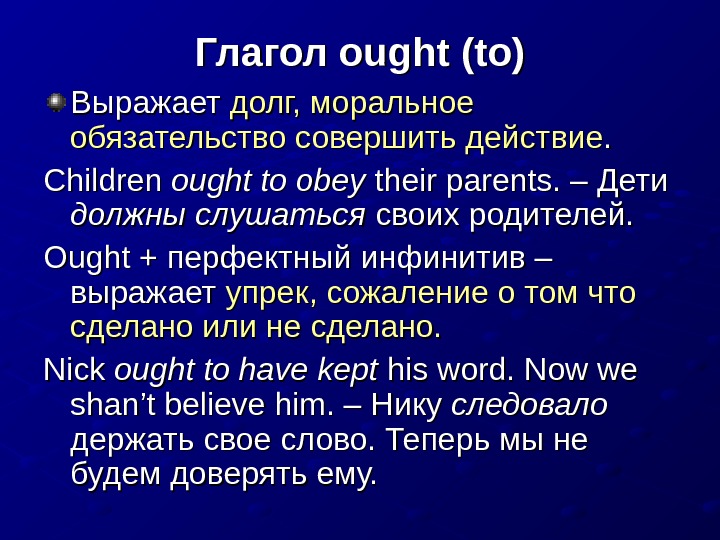 Глагол ought (to)

Выражает долг, моральное обязательство совершить действие.

Children ought to obey their parents. – Дети должны слушаться своих родителей.

Ought + перфектный инфинитив – выражает упрек, сожаление о том что сделано или не сделано.

Nick ought to have kept his word. Now we shan’t believe him. – Нику следовало держать свое слово. Теперь мы не будем доверять ему.